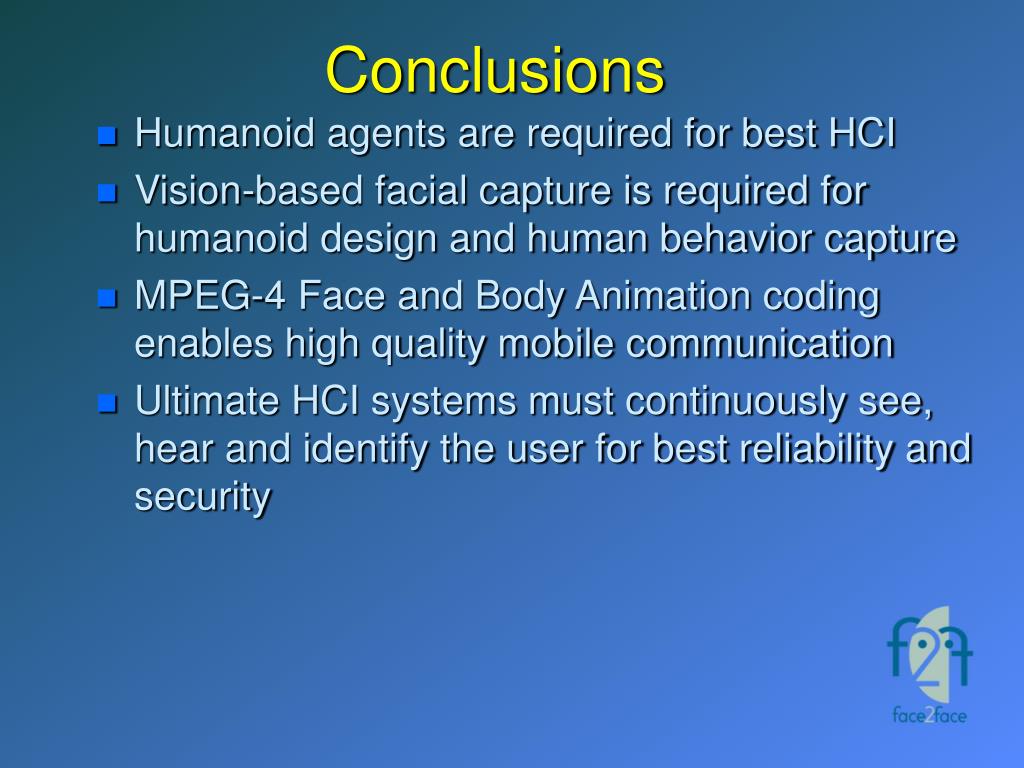 Conclusions

- Humanoid agents are required for best HCI
- Vision-based facial capture is required for humanoid design and human behavior capture
- MPEG-4 Face and Body Animation coding enables high quality mobile communication
- Ultimate HCI systems must continuously see, hear and identify the user for best reliability and security

f2f
face2face